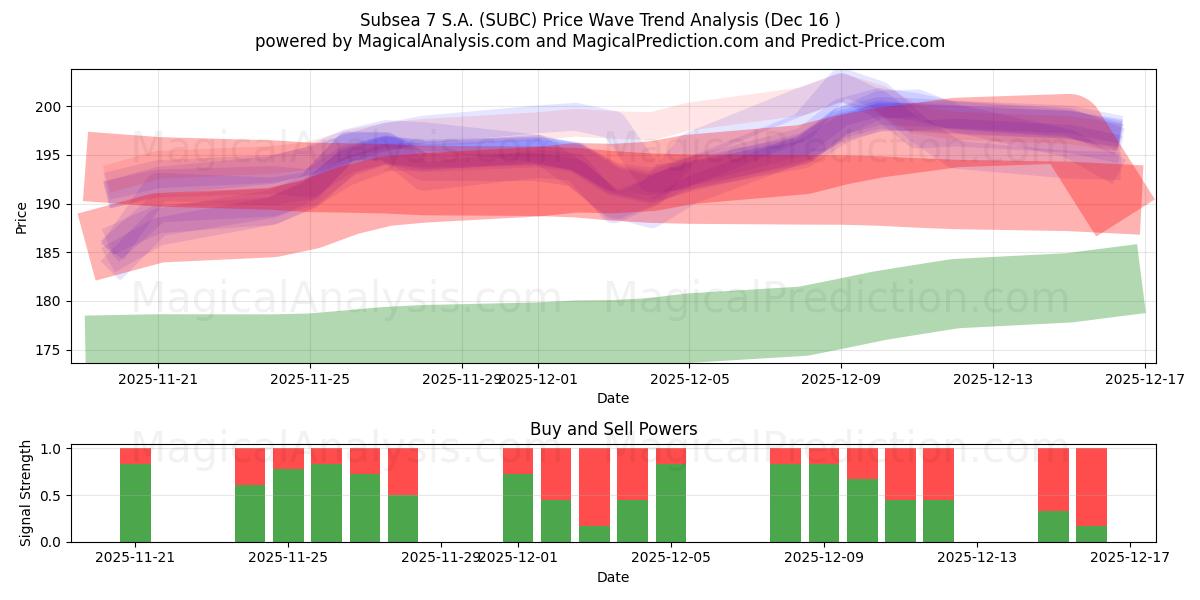 Subsea 7 S.A. (SUBC) Price Wave Trend Analysis (Dec 16 )
powered by MagicalAnalysis.com and MagicalPrediction.com and Predict-Price.com

MagicalAnalysis.com MagicalPrediction.com
MagicalAnalysis.com MagicalPrediction.com

Price
200
195
190
185
180
175

2025-11-21 2025-11-25 2025-11-29 2025-12-01 2025-12-05 2025-12-09 2025-12-13 2025-12-17
Date

Buy and Sell Powers
MagicalAnalysis.com MagicalPrediction.com

Signal Strength
1.0
0.5
0.0

2025-11-21 2025-11-25 2025-11-29 2025-12-01 2025-12-05 2025-12-09 2025-12-13 2025-12-17
Date